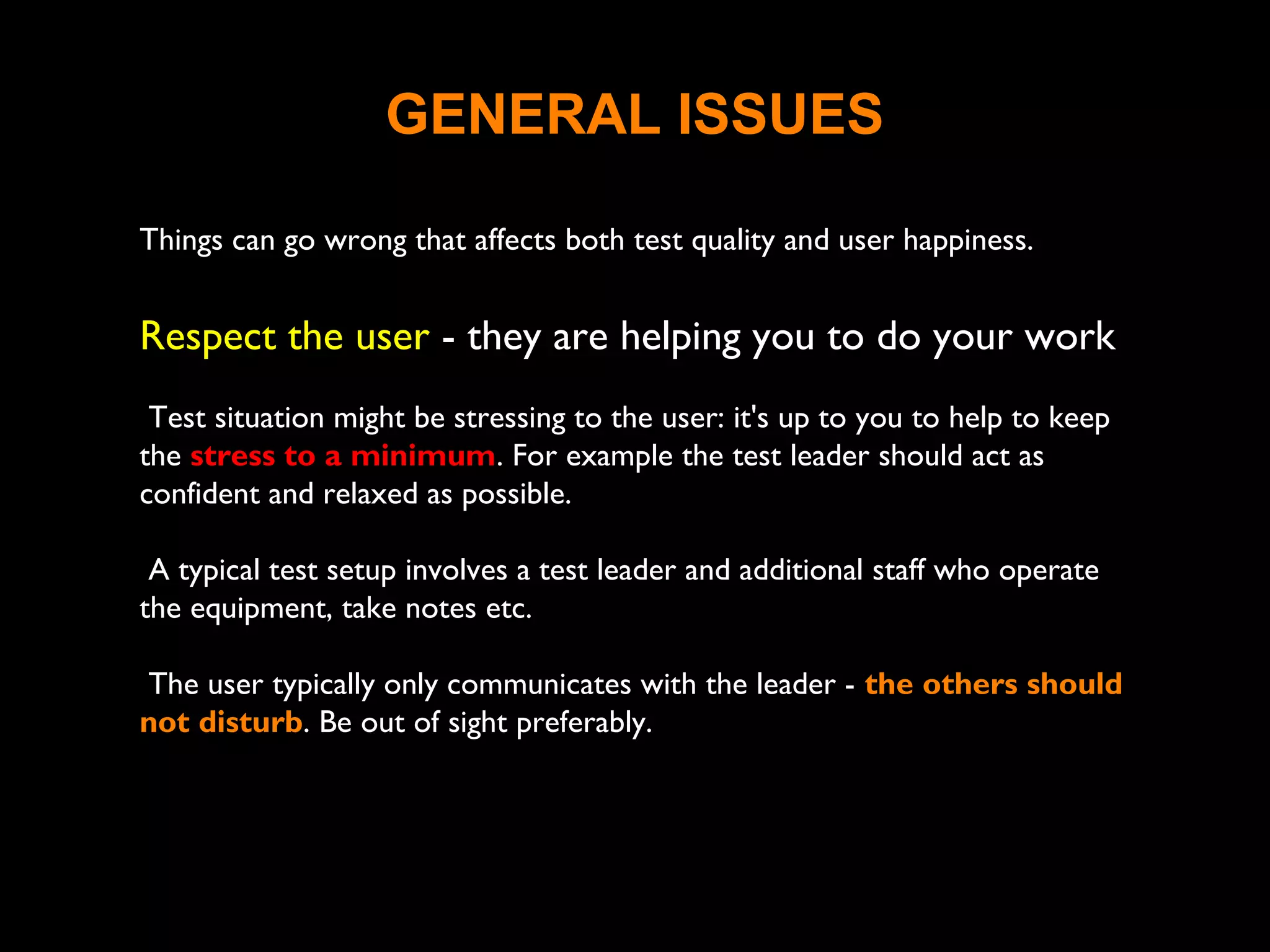 GENERAL ISSUES

Things can go wrong that affects both test quality and user happiness.

Respect the user - they are helping you to do your work

Test situation might be stressing to the user: it's up to you to help to keep the stress to a minimum. For example the test leader should act as confident and relaxed as possible.

A typical test setup involves a test leader and additional staff who operate the equipment, take notes etc.

The user typically only communicates with the leader - the others should not disturb. Be out of sight preferably.